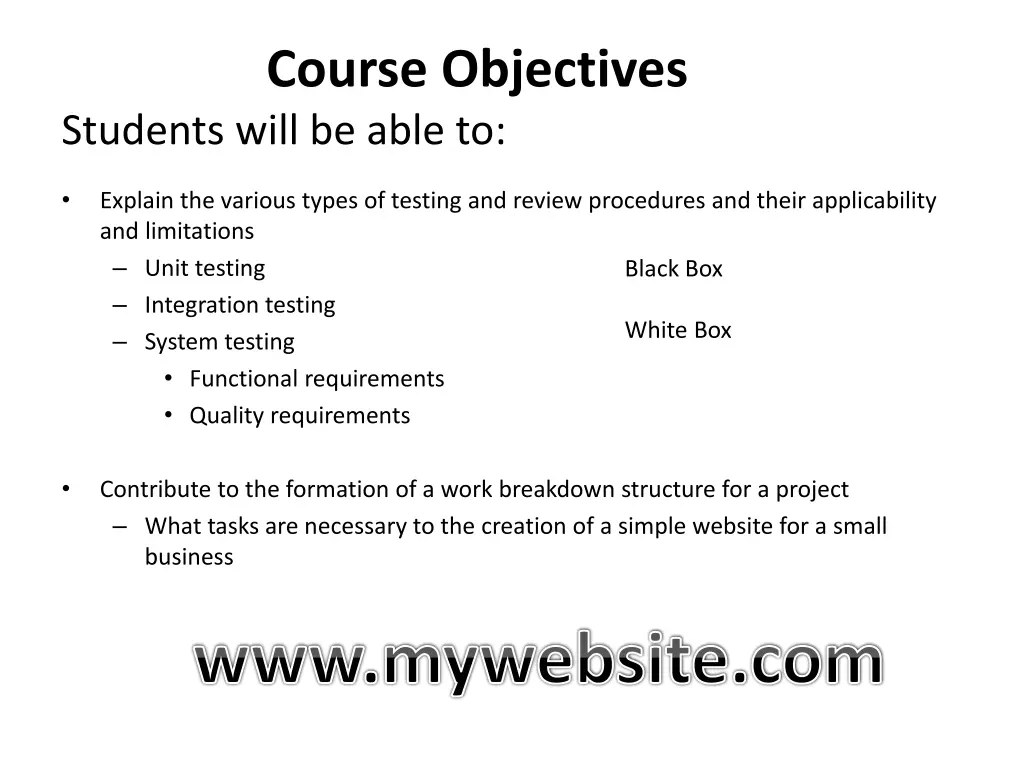 Course Objectives

Students will be able to:

• Explain the various types of testing and review procedures and their applicability and limitations
  – Unit testing
  – Integration testing
  – System testing
    • Functional requirements
    • Quality requirements

Black Box

White Box

• Contribute to the formation of a work breakdown structure for a project
  – What tasks are necessary to the creation of a simple website for a small business

www.mywebsite.com